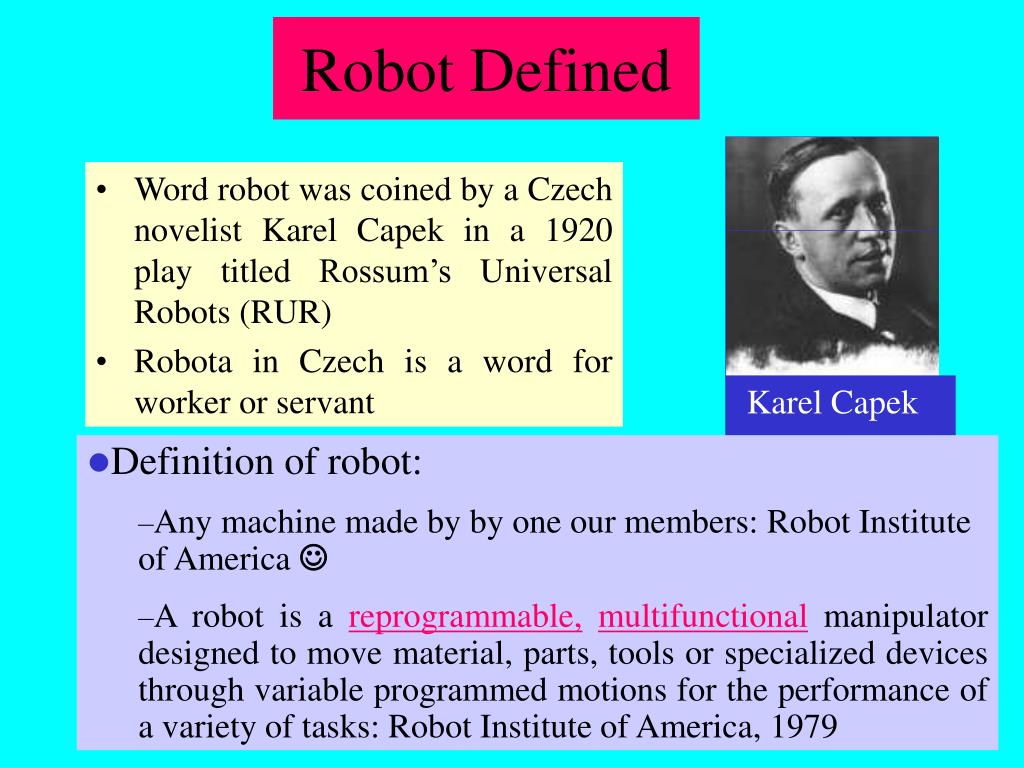 Robot Defined

• Word robot was coined by a Czech novelist Karel Capek in a 1920 play titled Rossum's Universal Robots (RUR)
• Robota in Czech is a word for worker or servant

Karel Capek

●Definition of robot:

–Any machine made by by one our members: Robot Institute of America ☺

–A robot is a reprogrammable, multifunctional manipulator designed to move material, parts, tools or specialized devices through variable programmed motions for the performance of a variety of tasks: Robot Institute of America, 1979